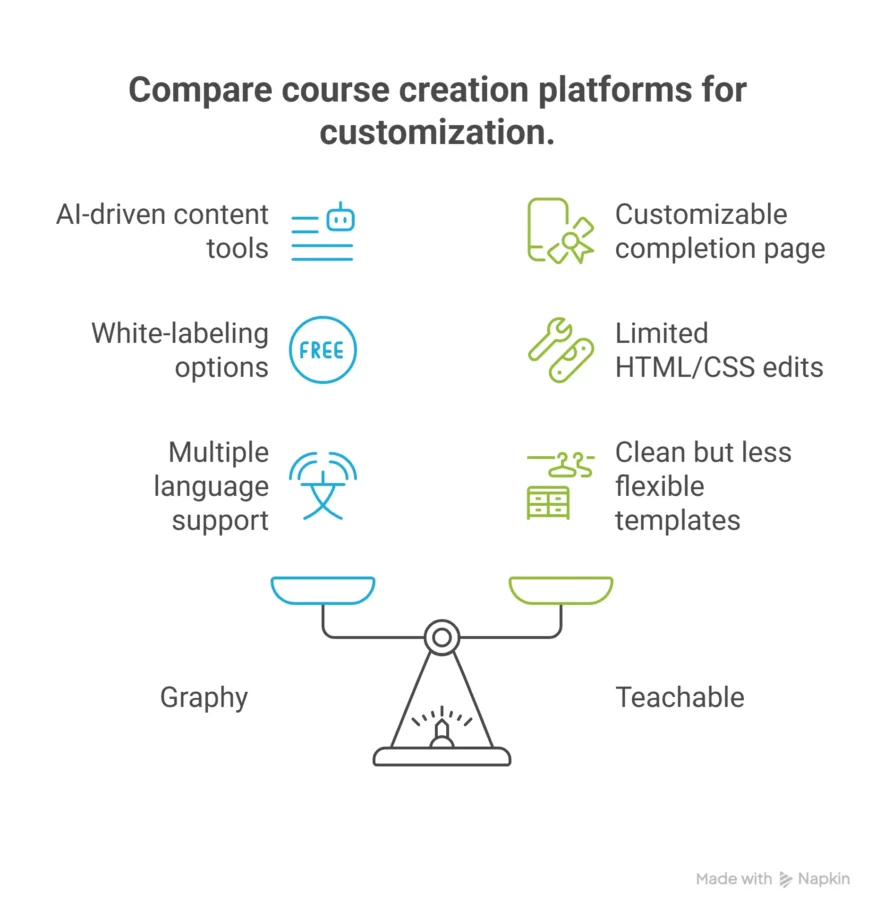 Compare course creation platforms for customization.

AI-driven content tools

White-labeling options

FREE

Multiple language support

文

Customizable completion page

Limited HTML/CSS edits

Clean but less flexible templates

Graphy

Teachable

Made with Napkin